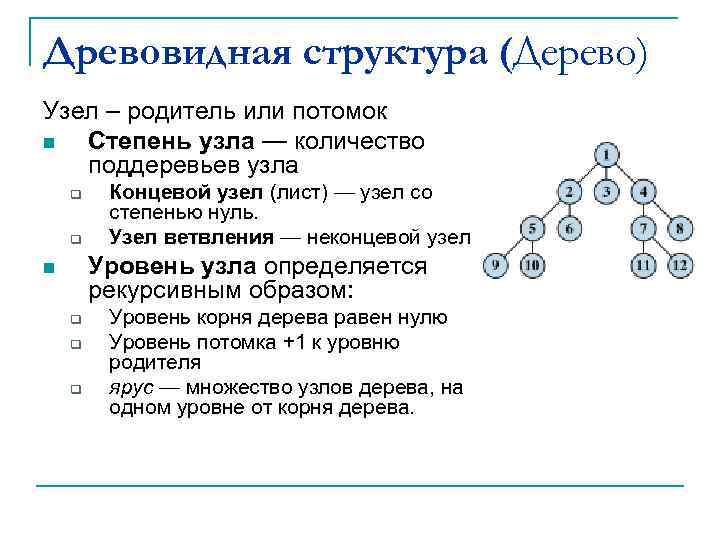 Древовидная структура (Дерево)

Узел – родитель или потомок

Степень узла — количество поддеревьев узла

Концевой узел (лист) — узел со степенью нуль.

Узел ветвления — неконцевой узел

Уровень узла определяется рекурсивным образом:

Уровень корня дерева равен нулю

Уровень потомка +1 к уровню родителя

ярус — множество узлов дерева, на одном уровне от корня дерева.

1
2
3
4
5
6
7
8
9
10
11
12